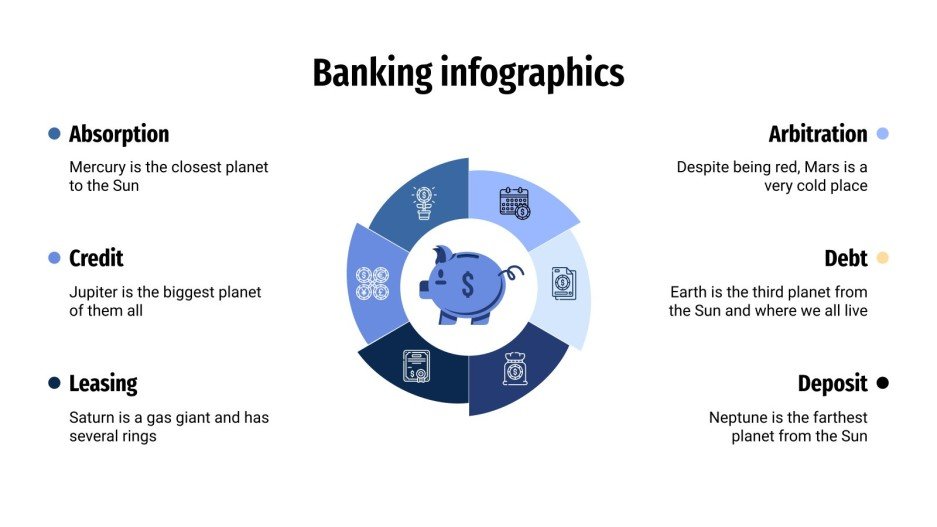 Banking infographics

Absorption

Mercury is the closest planet to the Sun

Credit

Jupiter is the biggest planet of them all

Leasing

Saturn is a gas giant and has several rings

Arbitration

Despite being red, Mars is a very cold place

Debt

Earth is the third planet from the Sun and where we all live

Deposit

Neptune is the farthest planet from the Sun